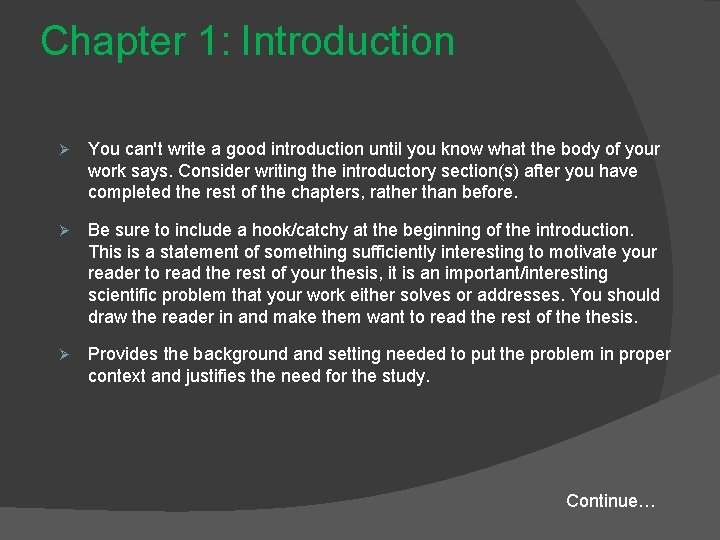 Chapter 1: Introduction

➢ You can't write a good introduction until you know what the body of your work says. Consider writing the introductory section(s) after you have completed the rest of the chapters, rather than before.

➢ Be sure to include a hook/catchy at the beginning of the introduction. This is a statement of something sufficiently interesting to motivate your reader to read the rest of your thesis, it is an important/interesting scientific problem that your work either solves or addresses. You should draw the reader in and make them want to read the rest of the thesis.

➢ Provides the background and setting needed to put the problem in proper context and justifies the need for the study.

Continue…